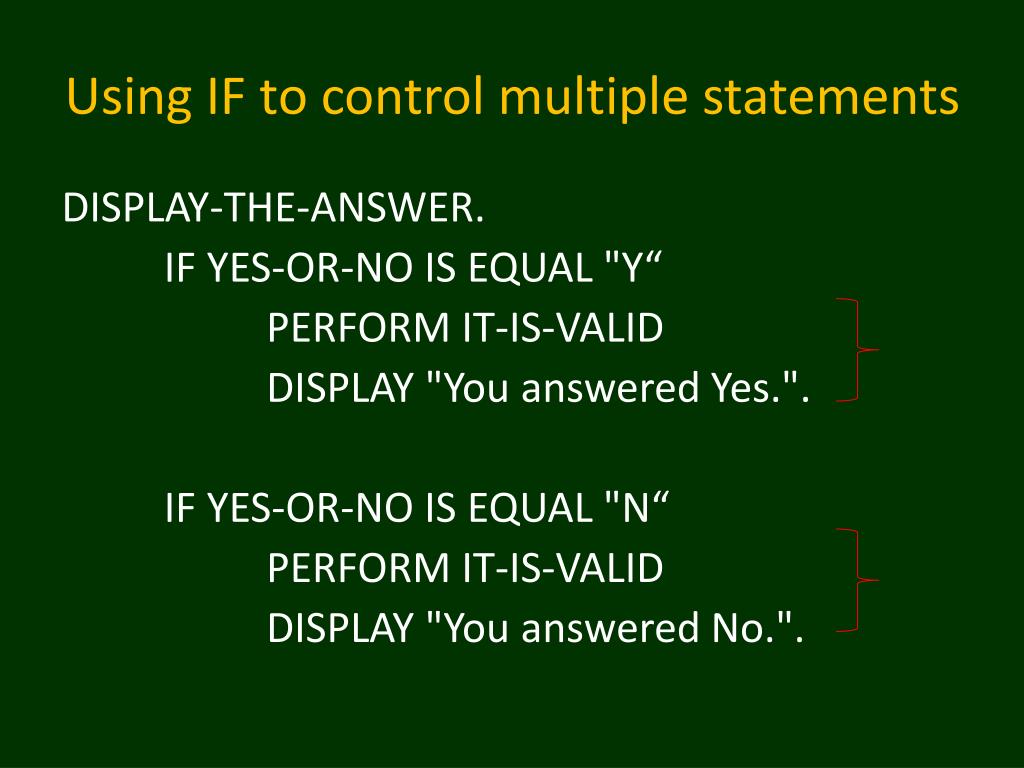 Using IF to control multiple statements

DISPLAY-THE-ANSWER.
IF YES-OR-NO IS EQUAL "Y“
PERFORM IT-IS-VALID
DISPLAY "You answered Yes.".

IF YES-OR-NO IS EQUAL "N“
PERFORM IT-IS-VALID
DISPLAY "You answered No.".